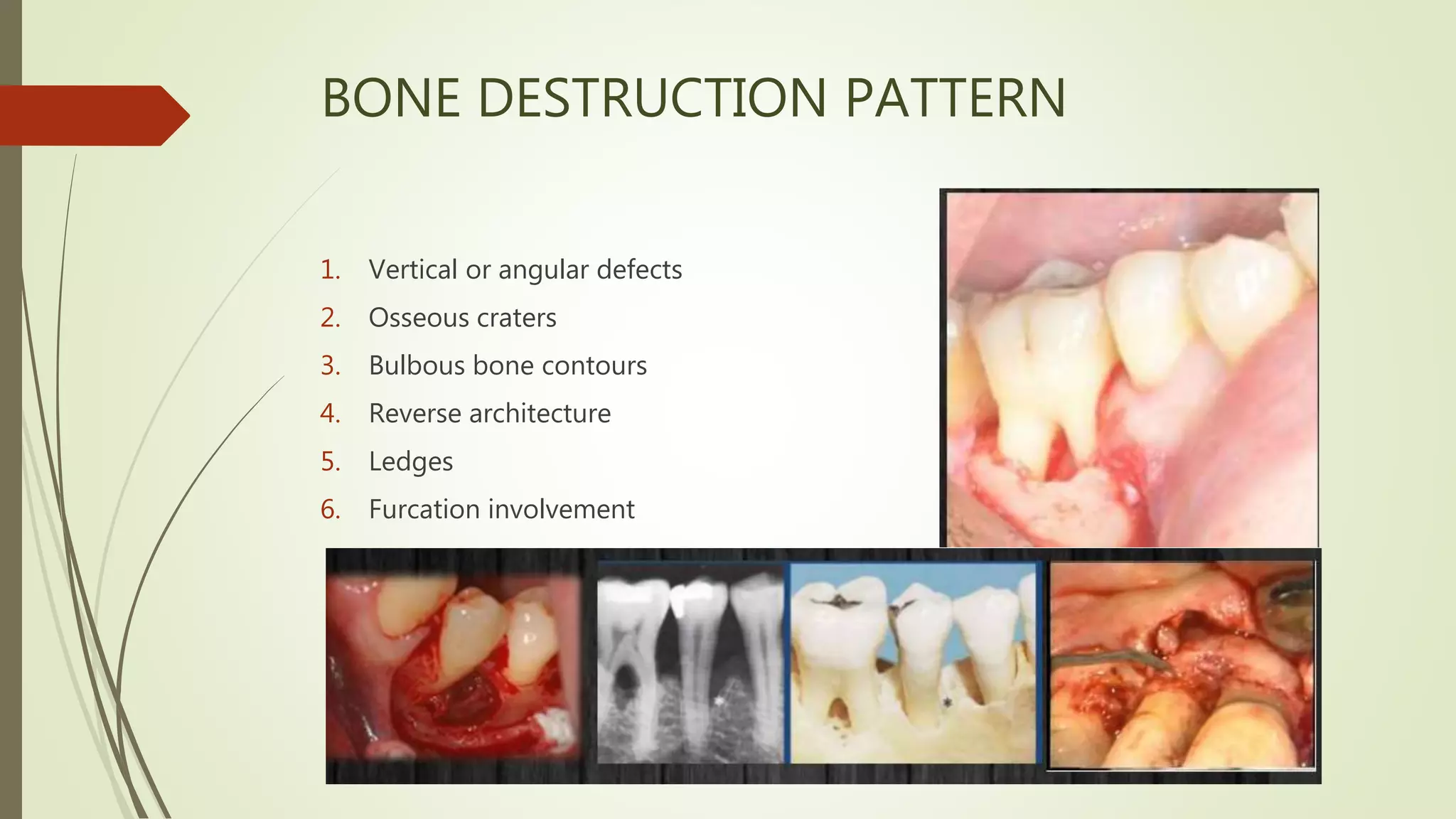 BONE DESTRUCTION PATTERN

1. Vertical or angular defects
2. Osseous craters
3. Bulbous bone contours
4. Reverse architecture
5. Ledges
6. Furcation involvement